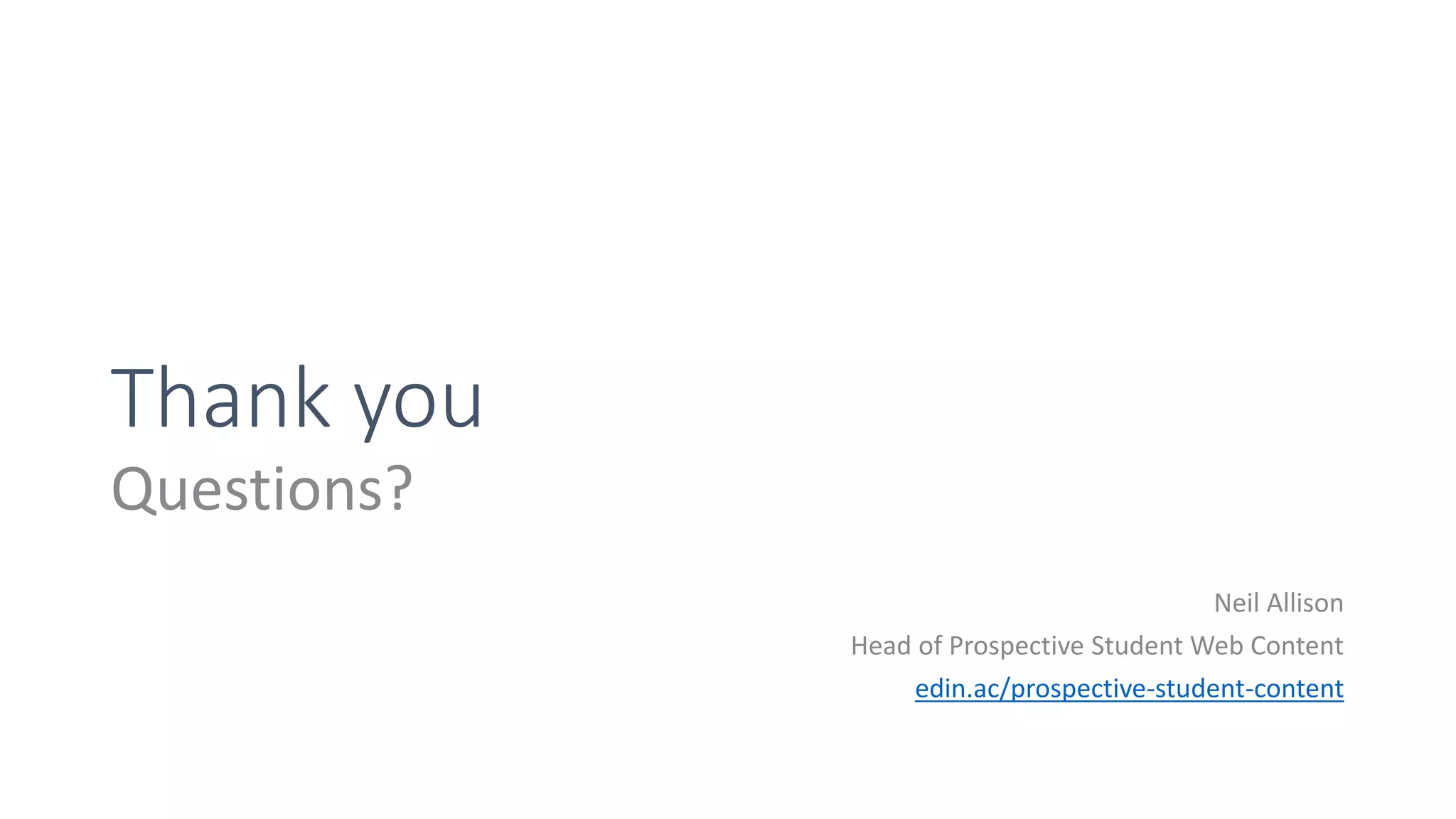 Thank you

Questions?

Neil Allison

Head of Prospective Student Web Content

edin.ac/prospective-student-content